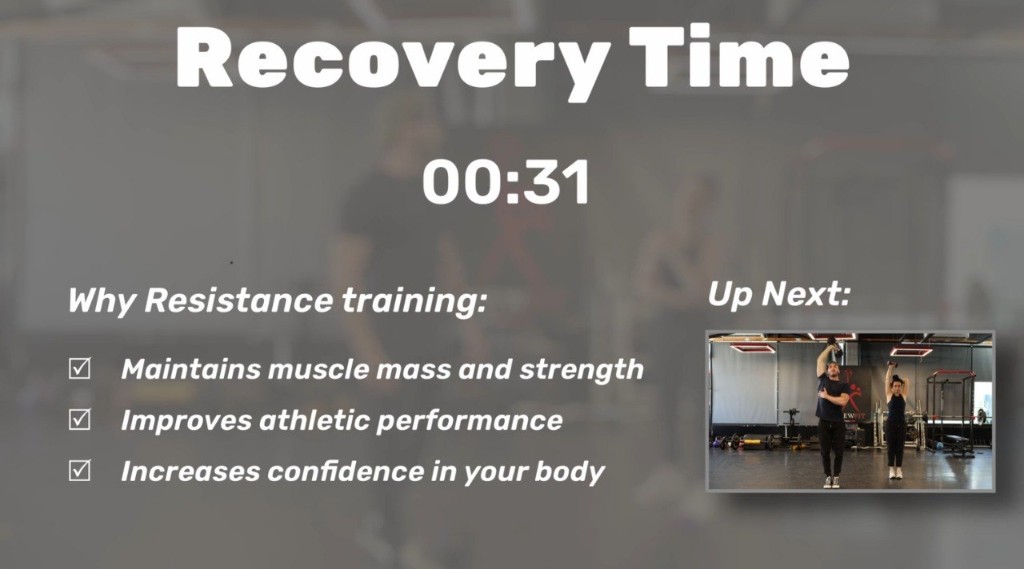 Recovery Time

00:31

Why Resistance training:

☑ Maintains muscle mass and strength

☑ Improves athletic performance

☑ Increases confidence in your body

Up Next: